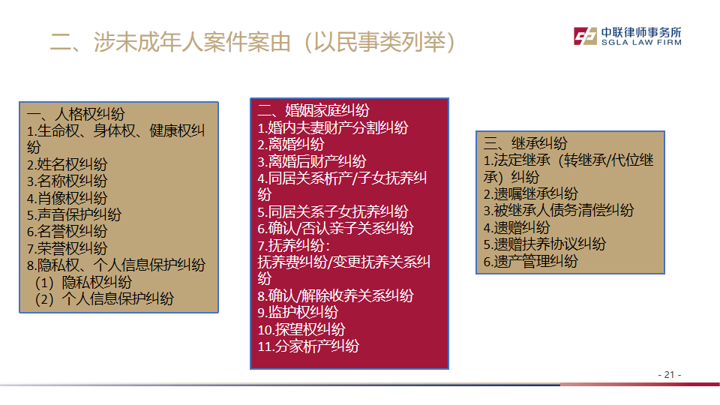 二、涉未成年人案件案由（以民事类列举）

中联律师事务所
SGLA LAW FIRM

一、人格权纠纷
1.生命权、身体权、健康权纠纷
2.姓名权纠纷
3.名称权纠纷
4.肖像权纠纷
5.声音保护纠纷
6.名誉权纠纷
7.荣誉权纠纷
8.隐私权、个人信息保护纠纷
（1）隐私权纠纷
（2）个人信息保护纠纷

二、婚姻家庭纠纷
1.婚内夫妻财产分割纠纷
2.离婚纠纷
3.离婚后财产纠纷
4.同居关系析产/子女抚养纠纷
5.同居关系子女抚养纠纷
6.确认/否认亲子关系纠纷
7.抚养纠纷：
抚养费纠纷/变更抚养关系纠纷
8.确认/解除收养关系纠纷
9.监护权纠纷
10.探望权纠纷
11.分家析产纠纷

三、继承纠纷
1.法定继承（转继承/代位继承）纠纷
2.遗嘱继承纠纷
3.被继承人债务清偿纠纷
4.遗赠纠纷
5.遗赠扶养协议纠纷
6.遗产管理纠纷

- 21 -